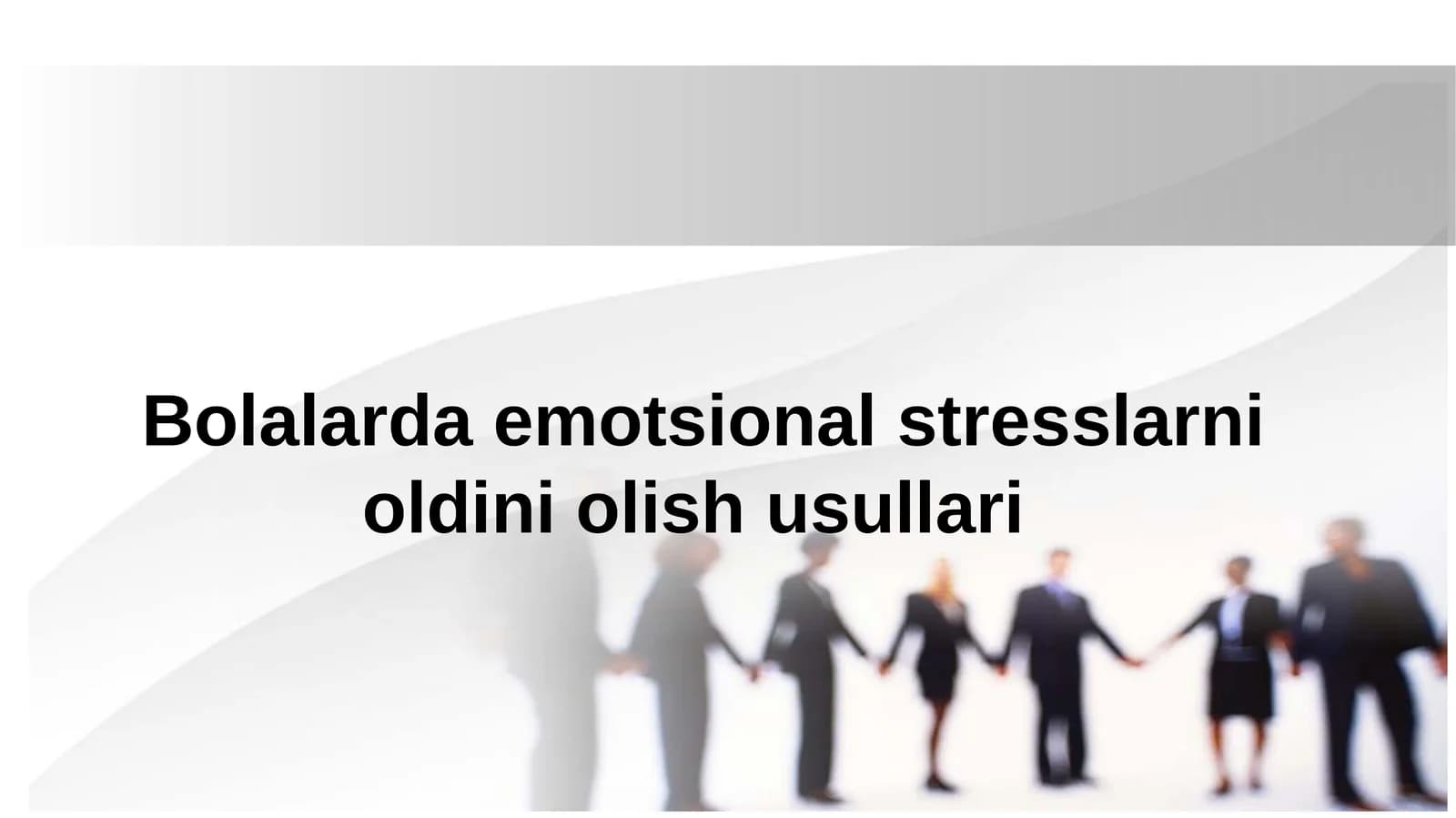 Bolalarda emotsional stresslarni oldini olish usullari